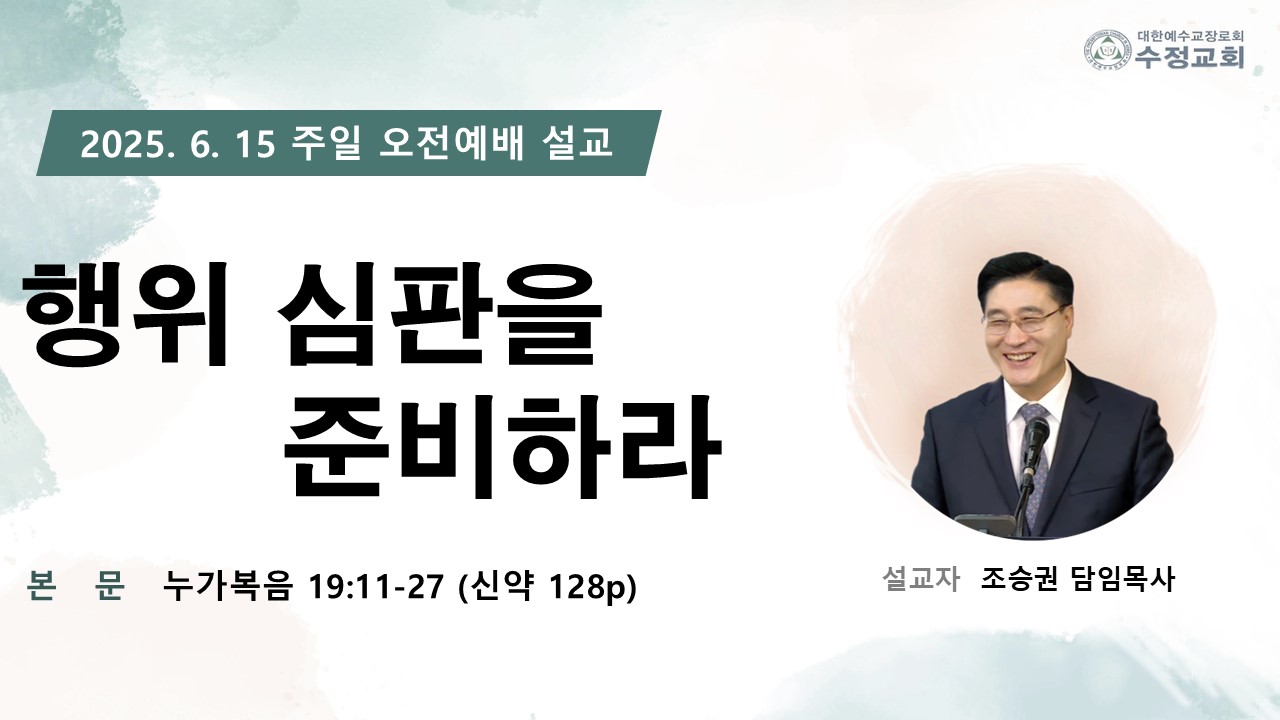 대한예수교장로회
수정교회

2025. 6. 15 주일 오전예배 설교

행위 심판을
준비하라

본 문 누가복음 19:11-27 (신약 128p)

설교자 조승권 담임목사